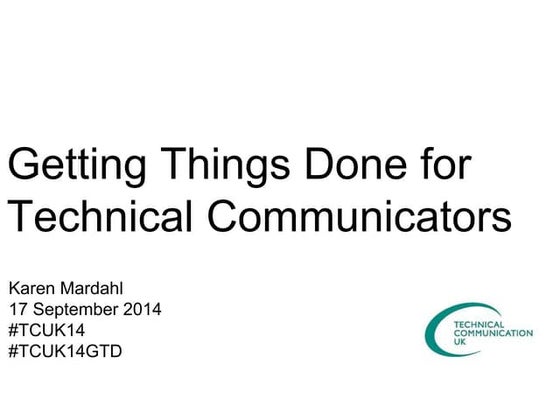 Getting Things Done for Technical Communicators

Karen Mardahl
17 September 2014
#TCUK14
#TCUK14GTD

TECHNICAL
COMMUNICATION
UK